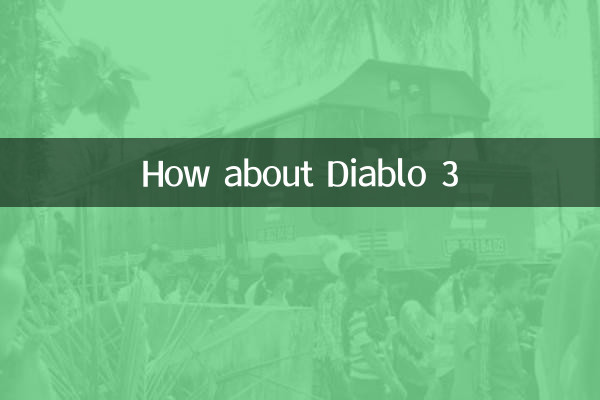 How about Diablo 3